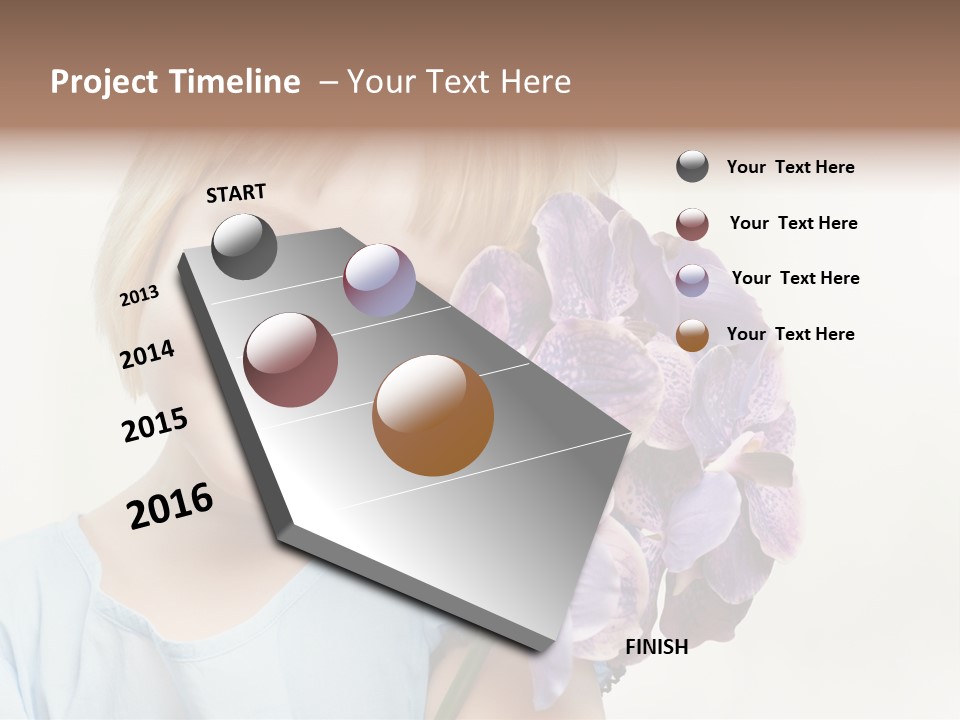 Project Timeline – Your Text Here

START

2013

2014

2015

2016

FINISH

Your Text Here

Your Text Here

Your Text Here

Your Text Here